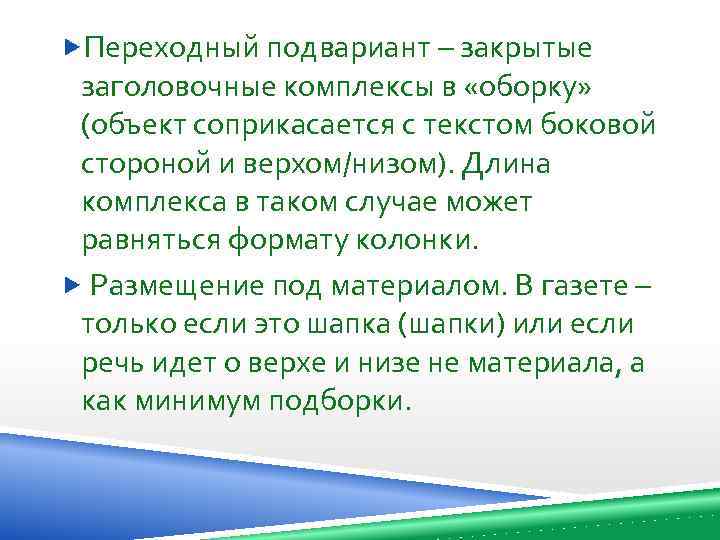 Переходный подвариант – закрытые заголовочные комплексы в «оборку» (объект соприкасается с текстом боковой стороной и верхом/низом). Длина комплекса в таком случае может равняться формату колонки.

Размещение под материалом. В газете – только если это шапка (шапки) или если речь идет о верхе и низе не материала, а как минимум подборки.